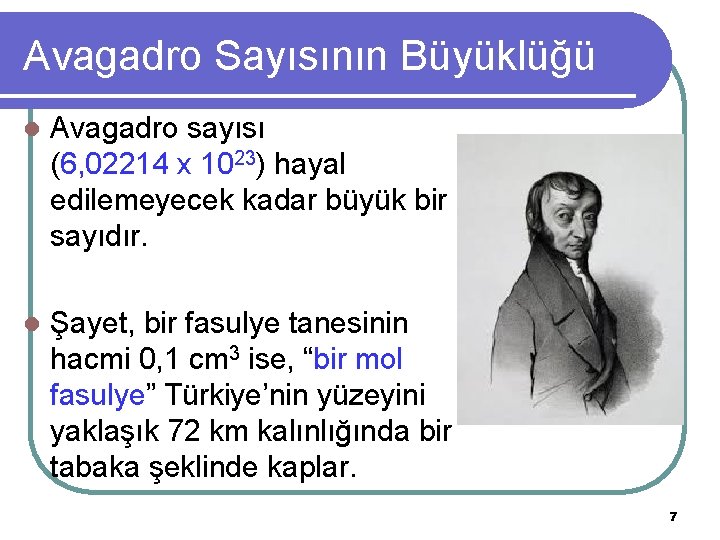 Avagadro Sayısının Büyüklüğü

Avagadro sayısı ($6,02214 \times 10^{23}$) hayal edilemeyecek kadar büyük bir sayıdır.

Şayet, bir fasulye tanesinin hacmi 0,1 $cm^3$ ise, “bir mol fasulye” Türkiye’nin yüzeyini yaklaşık 72 km kalınlığında bir tabaka şeklinde kaplar.

7